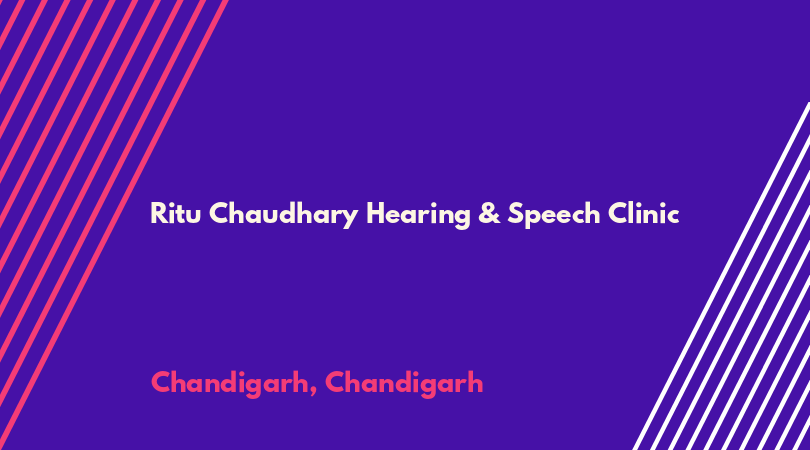 Ritu Chaudhary Hearing & Speech Clinic

Chandigarh, Chandigarh